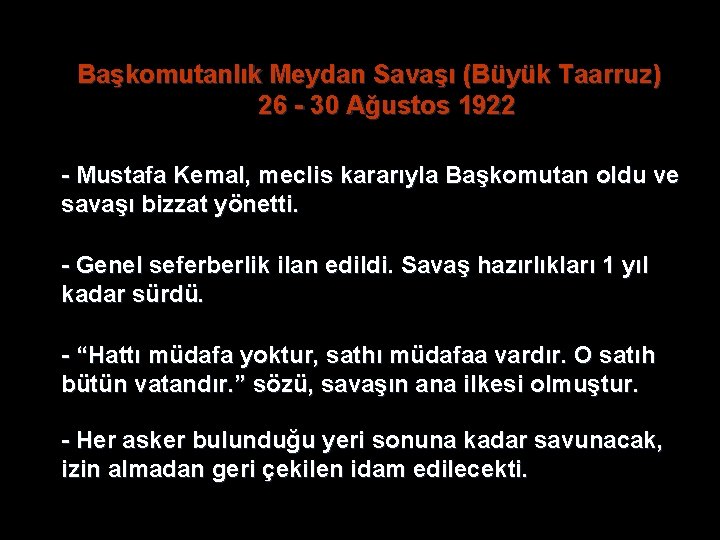 Başkomutanlık Meydan Savaşı (Büyük Taarruz)
26 - 30 Ağustos 1922

- Mustafa Kemal, meclis kararıyla Başkomutan oldu ve savaşı bizzat yönetti.

- Genel seferberlik ilan edildi. Savaş hazırlıkları 1 yıl kadar sürdü.

- “Hattı müdafa yoktur, sathı müdafaa vardır. O satıh bütün vatandır.” sözü, savaşın ana ilkesi olmuştur.

- Her asker bulunduğu yeri sonuna kadar savunacak, izin almadan geri çekilen idam edilecekti.